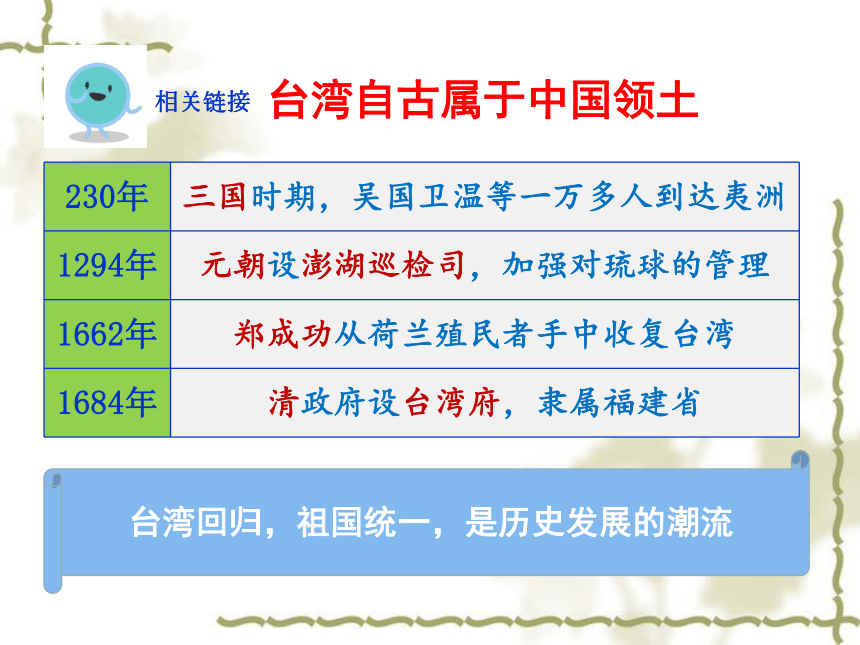 相关链接 台湾自古属于中国领土

| 230年 | 三国时期，吴国卫温等一万多人到达夷洲 |
|---|---|
| 1294年 | 元朝设澎湖巡检司，加强对琉球的管理 |
| 1662年 | 郑成功从荷兰殖民者手中收复台湾 |
| 1684年 | 清政府设台湾府，隶属福建省 |

台湾回归，祖国统一，是历史发展的潮流